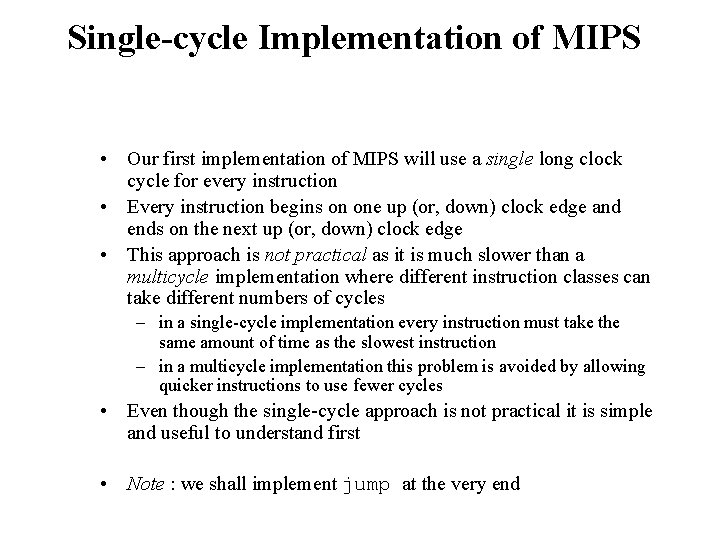 Single-cycle Implementation of MIPS

• Our first implementation of MIPS will use a single long clock cycle for every instruction
• Every instruction begins on one up (or, down) clock edge and ends on the next up (or, down) clock edge
• This approach is not practical as it is much slower than a multicycle implementation where different instruction classes can take different numbers of cycles
– in a single-cycle implementation every instruction must take the same amount of time as the slowest instruction
– in a multicycle implementation this problem is avoided by allowing quicker instructions to use fewer cycles
• Even though the single-cycle approach is not practical it is simple and useful to understand first

• Note : we shall implement jump at the very end